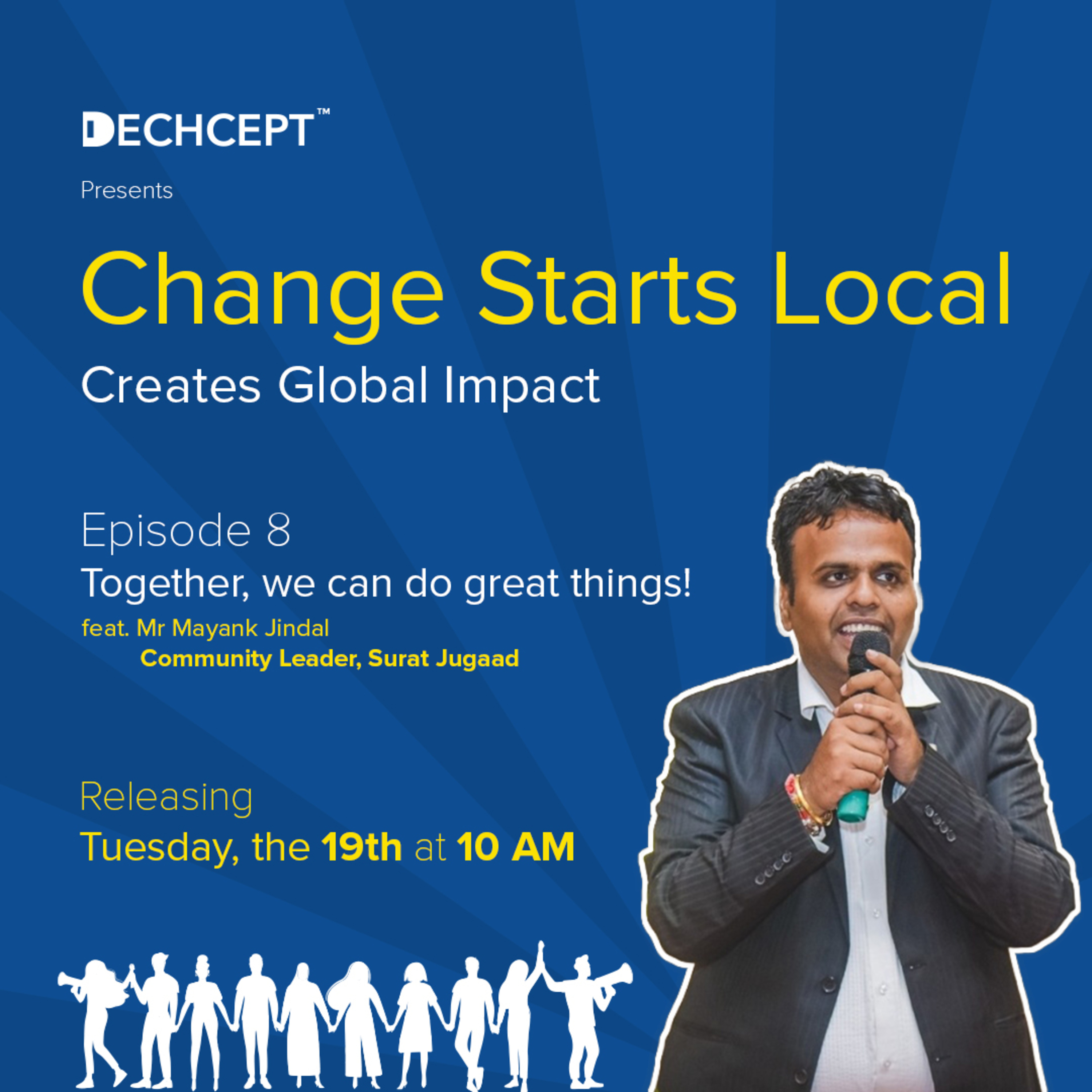 DECHCEPT™

Presents

Change Starts Local

Creates Global Impact

Episode 8

Together, we can do great things!

feat. Mr Mayank Jindal
Community Leader, Surat Jugaad

Releasing
Tuesday, the 19th at 10 AM